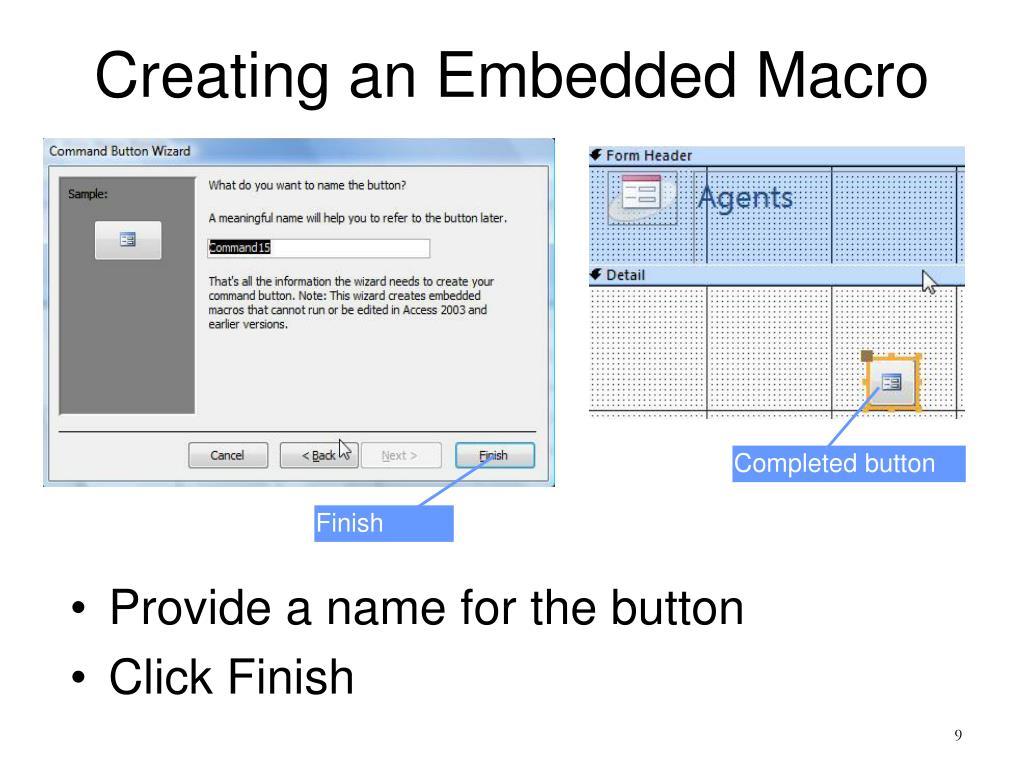 Creating an Embedded Macro

Command Button Wizard

Sample:

What do you want to name the button?

A meaningful name will help you to refer to the button later.

Command15

That's all the information the wizard needs to create your command button. Note: This wizard creates embedded macros that cannot run or be edited in Access 2003 and earlier versions.

Cancel

< Back

Next >

Finish

Finish

Form Header

Agents

Detail

Completed button

• Provide a name for the button
• Click Finish

9